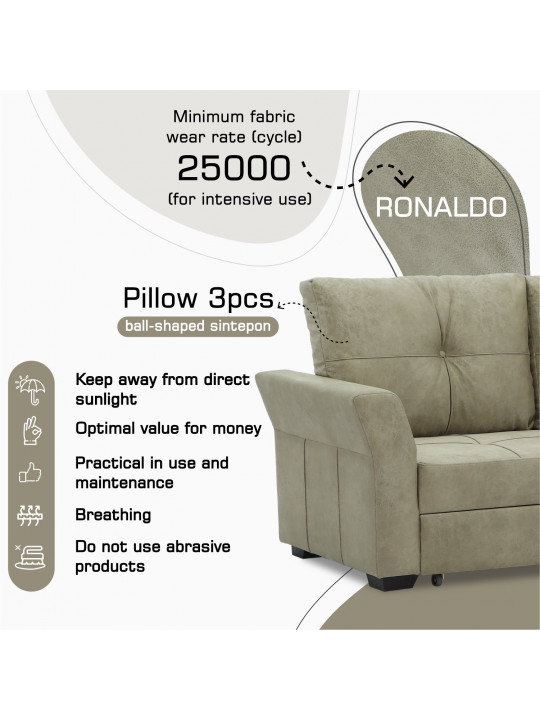 Minimum fabric wear rate (cycle)
25000
(for intensive use)

RONALDO

Pillow 3pcs
ball-shaped sintepon

Keep away from direct sunlight

Optimal value for money

Practical in use and maintenance

Breathing

Do not use abrasive products